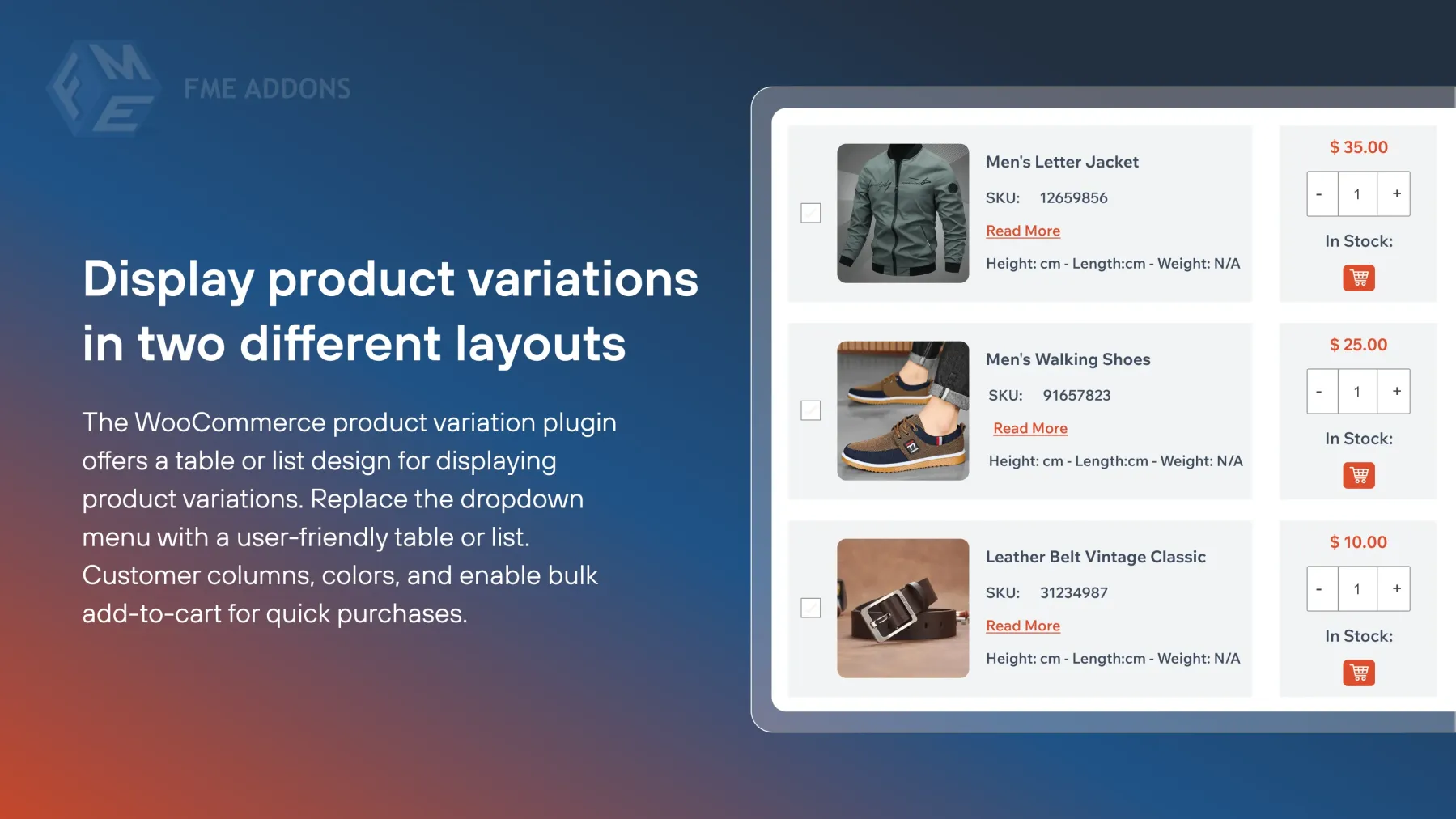 FME ADDONS

Display product variations in two different layouts

The WooCommerce product variation plugin offers a table or list design for displaying product variations. Replace the dropdown menu with a user-friendly table or list. Customer columns, colors, and enable bulk add-to-cart for quick purchases.

Men's Letter Jacket
SKU: 12659856
Read More
Height: cm - Length:cm - Weight: N/A

$ 35.00
- 1 +
In Stock:

Men's Walking Shoes
SKU: 91657823
Read More
Height: cm - Length:cm - Weight: N/A

$ 25.00
- 1 +
In Stock:

Leather Belt Vintage Classic
SKU: 31234987
Read More
Height: cm - Length:cm - Weight: N/A

$ 10.00
- 1 +
In Stock: